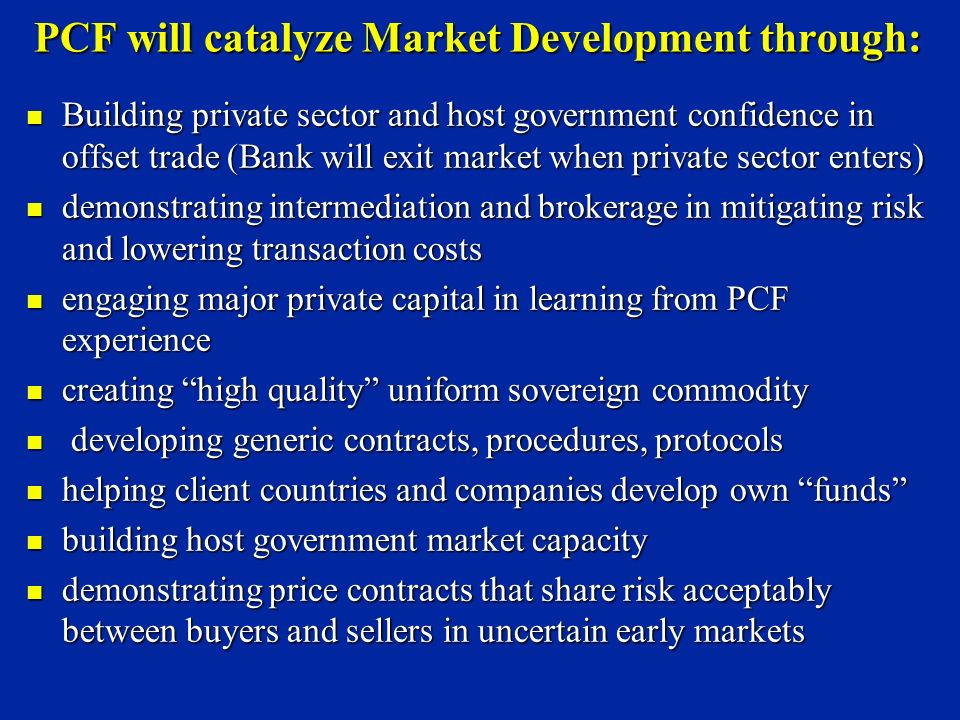 PCF will catalyze Market Development through:

- Building private sector and host government confidence in offset trade (Bank will exit market when private sector enters)
- demonstrating intermediation and brokerage in mitigating risk and lowering transaction costs
- engaging major private capital in learning from PCF experience
- creating “high quality” uniform sovereign commodity
- developing generic contracts, procedures, protocols
- helping client countries and companies develop own “funds”
- building host government market capacity
- demonstrating price contracts that share risk acceptably between buyers and sellers in uncertain early markets